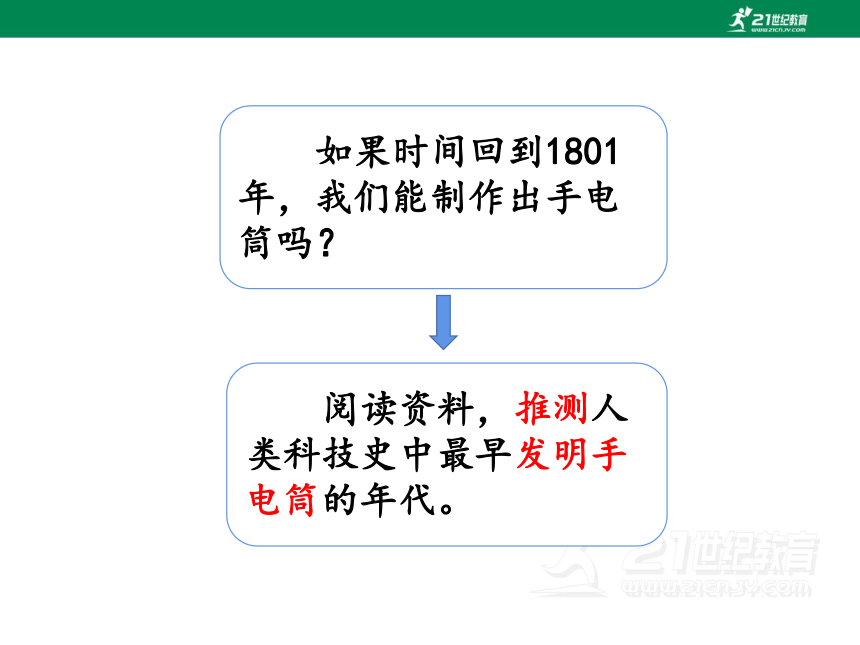 21世纪教育
www.21cnjy.com

如果时间回到1801年，我们能制作出手电筒吗？

阅读资料，推测人类科技史中最早发明手电筒的年代。

21世纪教育
www.21cnjy.com